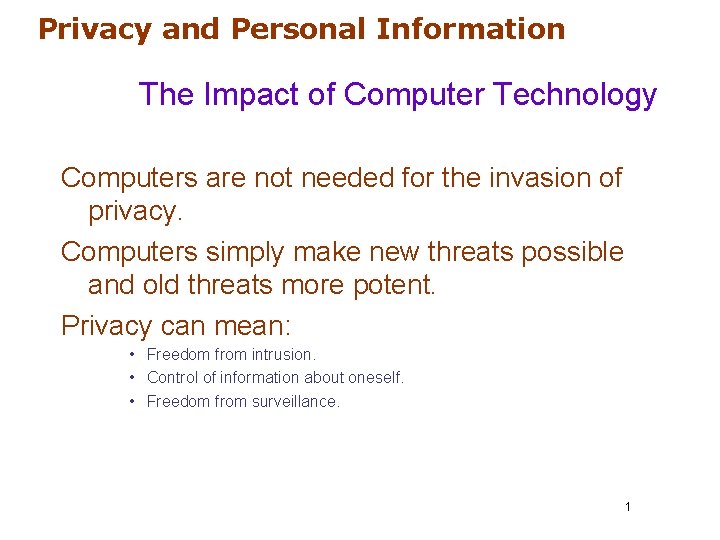 Privacy and Personal Information

The Impact of Computer Technology

Computers are not needed for the invasion of privacy.

Computers simply make new threats possible and old threats more potent.

Privacy can mean:

• Freedom from intrusion.
• Control of information about oneself.
• Freedom from surveillance.

1